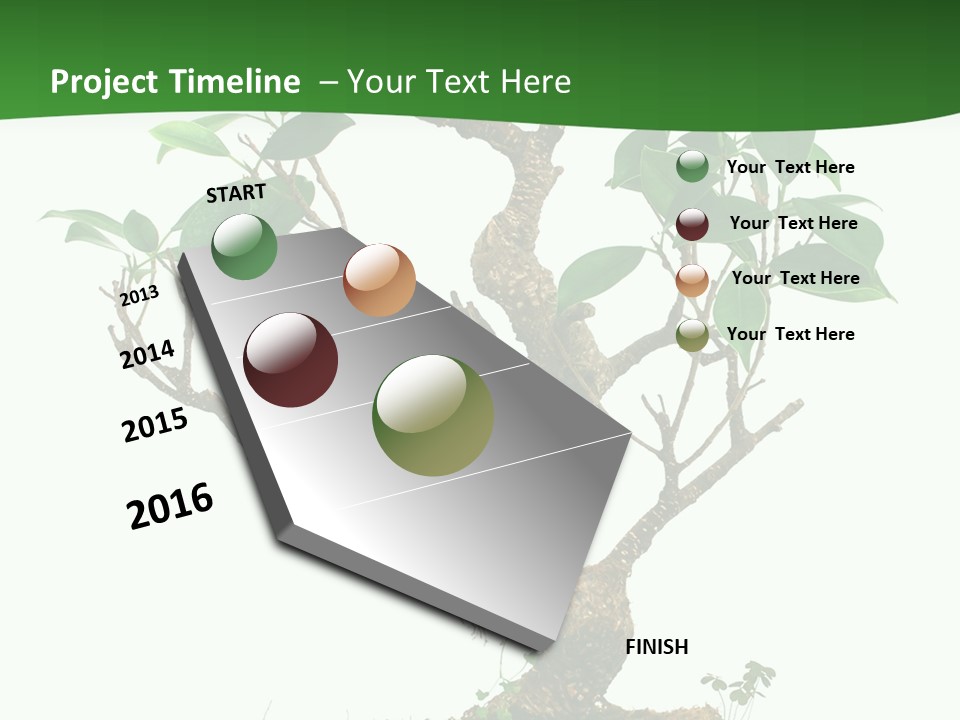 Project Timeline – Your Text Here

START

2013

2014

2015

2016

FINISH

Your Text Here

Your Text Here

Your Text Here

Your Text Here